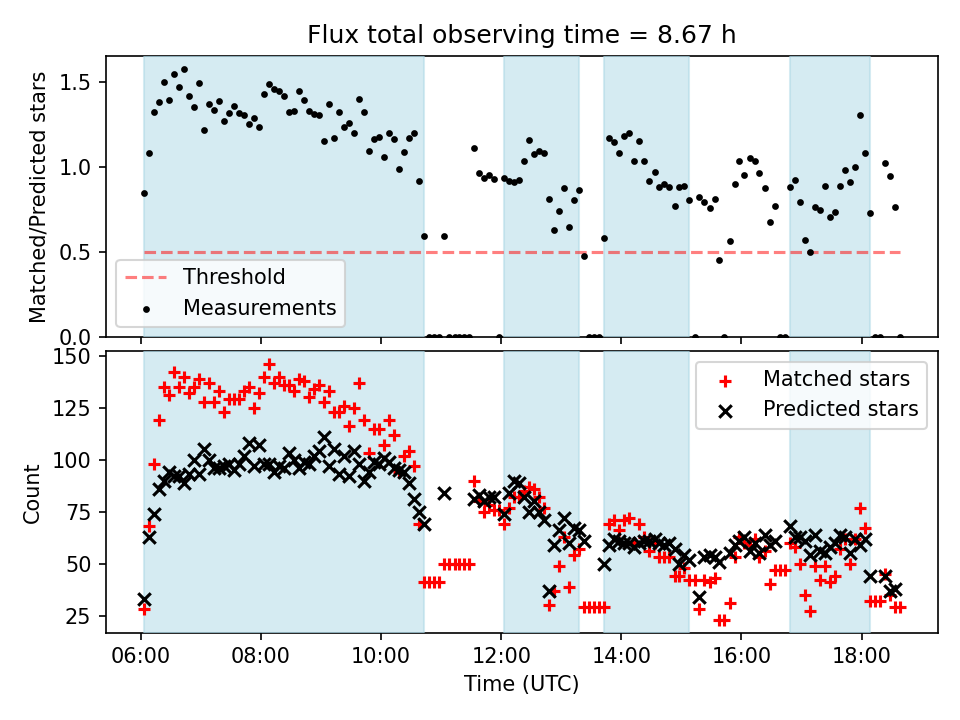 Flux total observing time = 8.67 h

Matched/Predicted stars

1.5
1.0
0.5
0.0

Threshold
Measurements

Count

150
125
100
75
50
25

Matched stars
Predicted stars

06:00
08:00
10:00
12:00
14:00
16:00
18:00

Time (UTC)